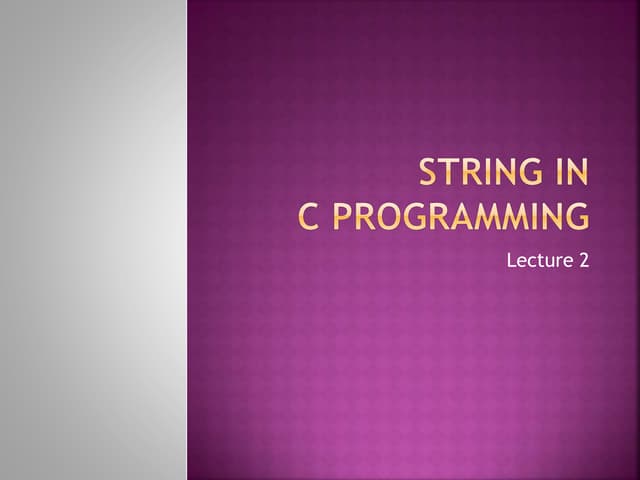 STRING IN
C PROGRAMMING

Lecture 2